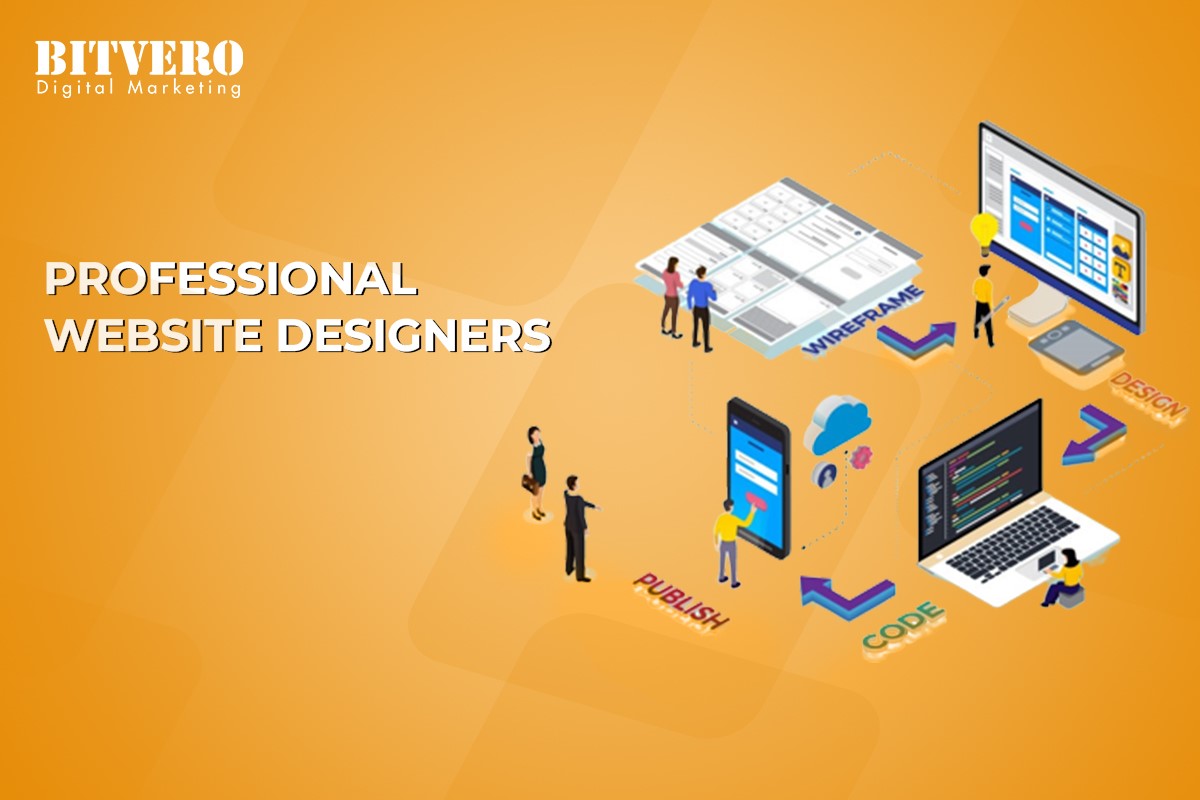 BITVERO
Digital Marketing

PROFESSIONAL
WEBSITE DESIGNERS

WIREFRAME

DESIGN

CODE

PUBLISH